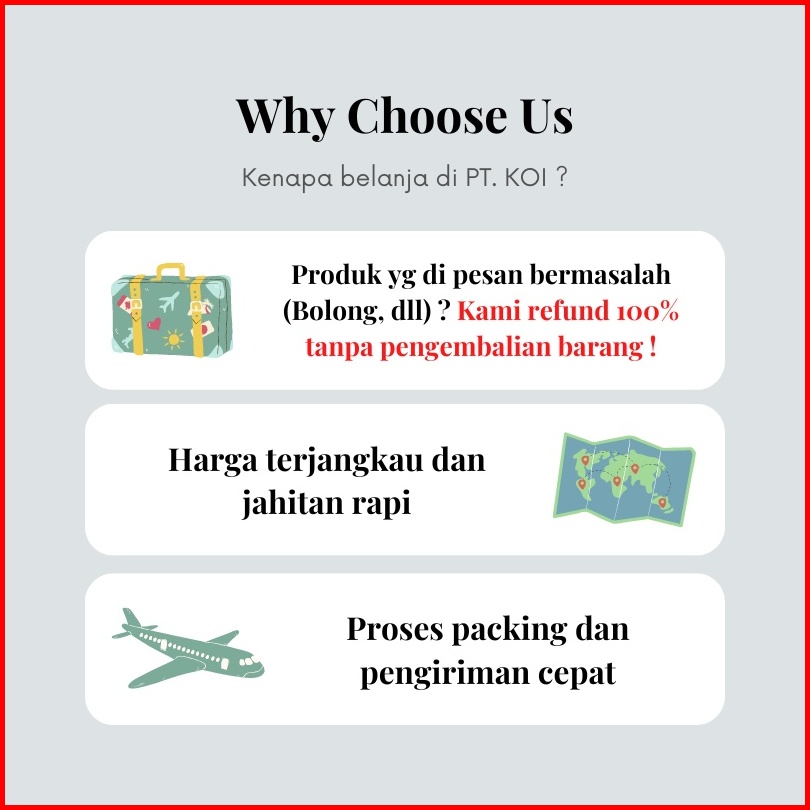 Why Choose Us

Kenapa belanja di PT. KOI ?

Produk yg di pesan bermasalah (Bolong, dll) ? Kami refund 100% tanpa pengembalian barang !

Harga terjangkau dan jahitan rapi

Proses packing dan pengiriman cepat